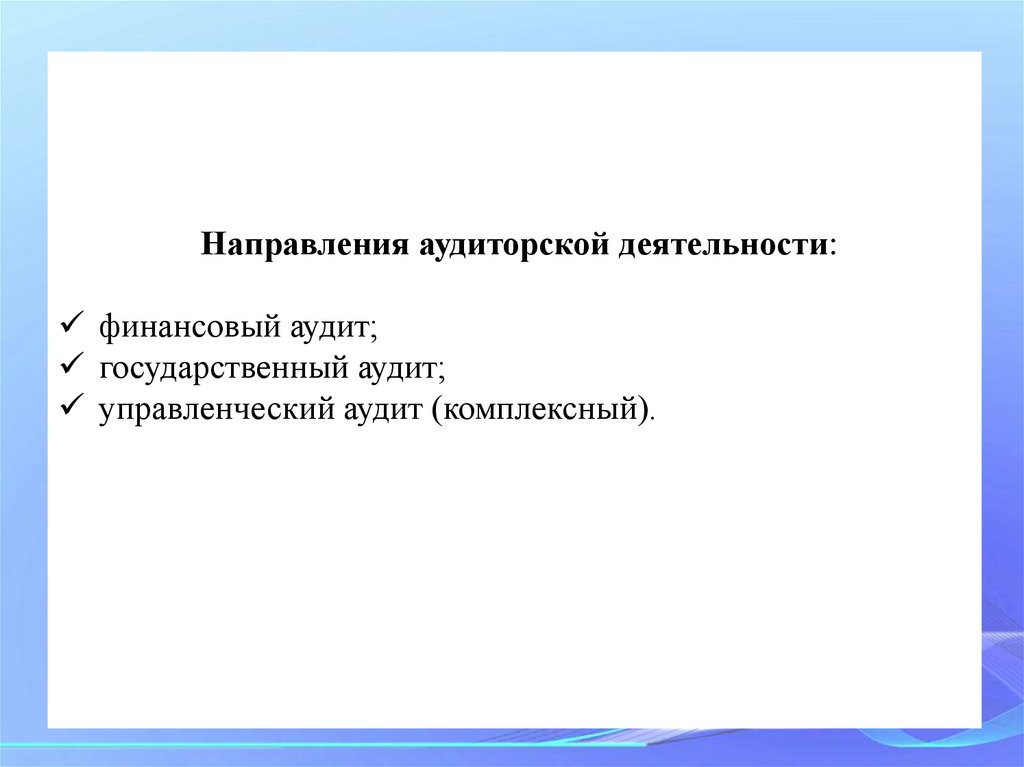 Направления аудиторской деятельности:

✓ финансовый аудит;
✓ государственный аудит;
✓ управленческий аудит (комплексный).